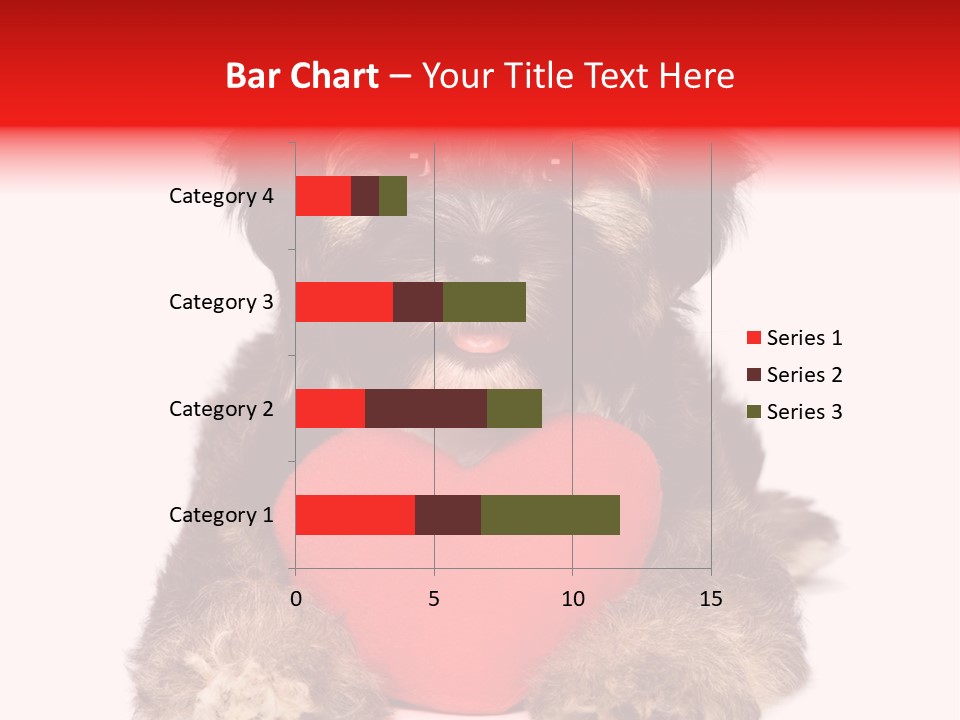 Bar Chart – Your Title Text Here

Category 4
Category 3
Category 2
Category 1

0
5
10
15

Series 1
Series 2
Series 3